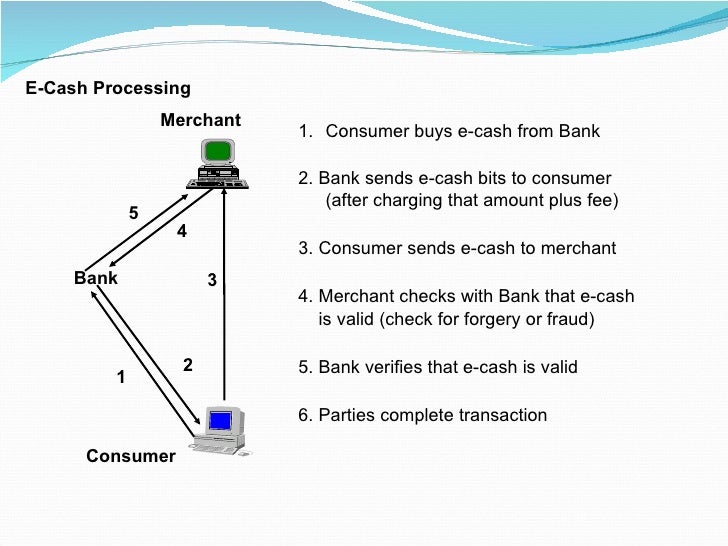 E-Cash Processing

Merchant

5

4

Bank

3

2

1

Consumer

1. Consumer buys e-cash from Bank

2. Bank sends e-cash bits to consumer (after charging that amount plus fee)

3. Consumer sends e-cash to merchant

4. Merchant checks with Bank that e-cash is valid (check for forgery or fraud)

5. Bank verifies that e-cash is valid

6. Parties complete transaction